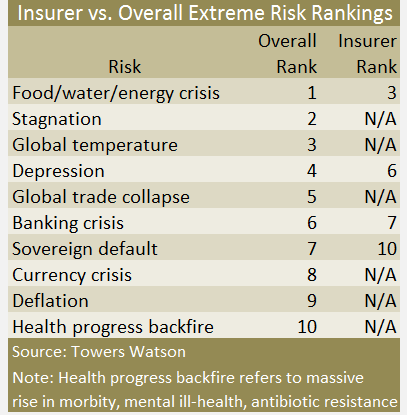 Insurer vs. Overall Extreme Risk Rankings

| Risk | Overall Rank | Insurer Rank |
|---|---|---|
| Food/water/energy crisis | 1 | 3 |
| Stagnation | 2 | N/A |
| Global temperature | 3 | N/A |
| Depression | 4 | 6 |
| Global trade collapse | 5 | N/A |
| Banking crisis | 6 | 7 |
| Sovereign default | 7 | 10 |
| Currency crisis | 8 | N/A |
| Deflation | 9 | N/A |
| Health progress backfire | 10 | N/A |

Source: Towers Watson

Note: Health progress backfire refers to massive rise in morbity, mental ill-health, antibiotic resistance